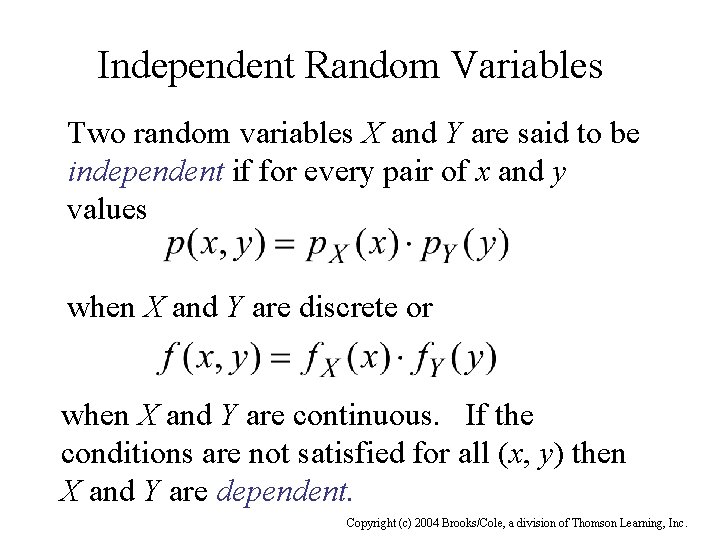 Independent Random Variables

Two random variables $X$ and $Y$ are said to be independent if for every pair of $x$ and $y$ values

$p(x, y) = p_X(x) \cdot p_Y(y)$

when $X$ and $Y$ are discrete or

$f(x, y) = f_X(x) \cdot f_Y(y)$

when $X$ and $Y$ are continuous. If the conditions are not satisfied for all $(x, y)$ then $X$ and $Y$ are dependent.

Copyright (c) 2004 Brooks/Cole, a division of Thomson Learning, Inc.